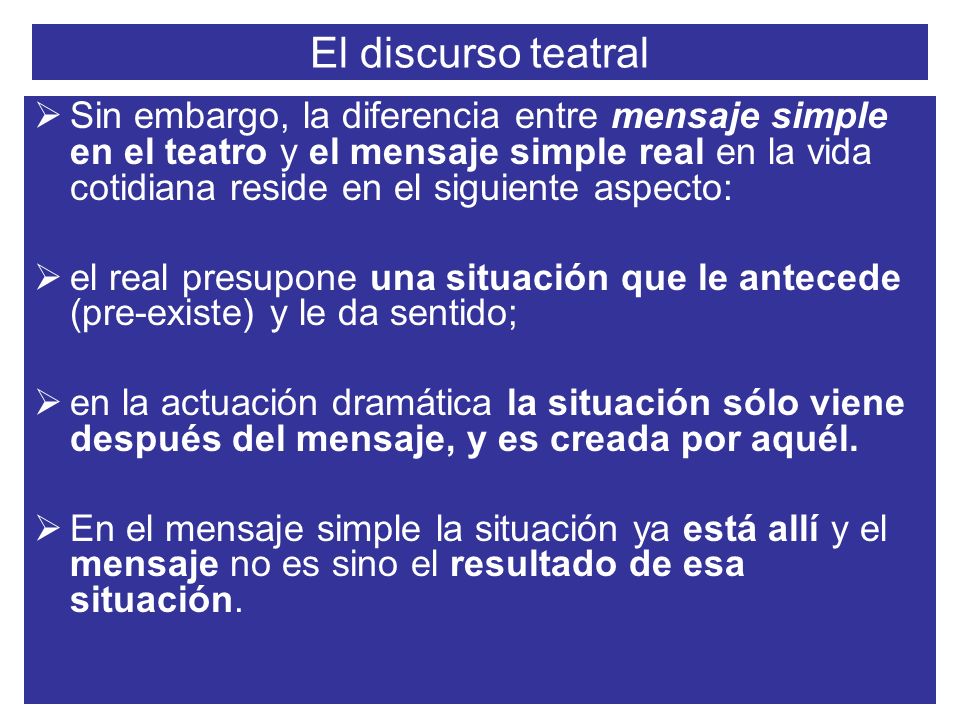 El discurso teatral

➢ Sin embargo, la diferencia entre mensaje simple en el teatro y el mensaje simple real en la vida cotidiana reside en el siguiente aspecto:

➢ el real presupone una situación que le antecede (pre-existe) y le da sentido;

➢ en la actuación dramática la situación sólo viene después del mensaje, y es creada por aquél.

➢ En el mensaje simple la situación ya está allí y el mensaje no es sino el resultado de esa situación.